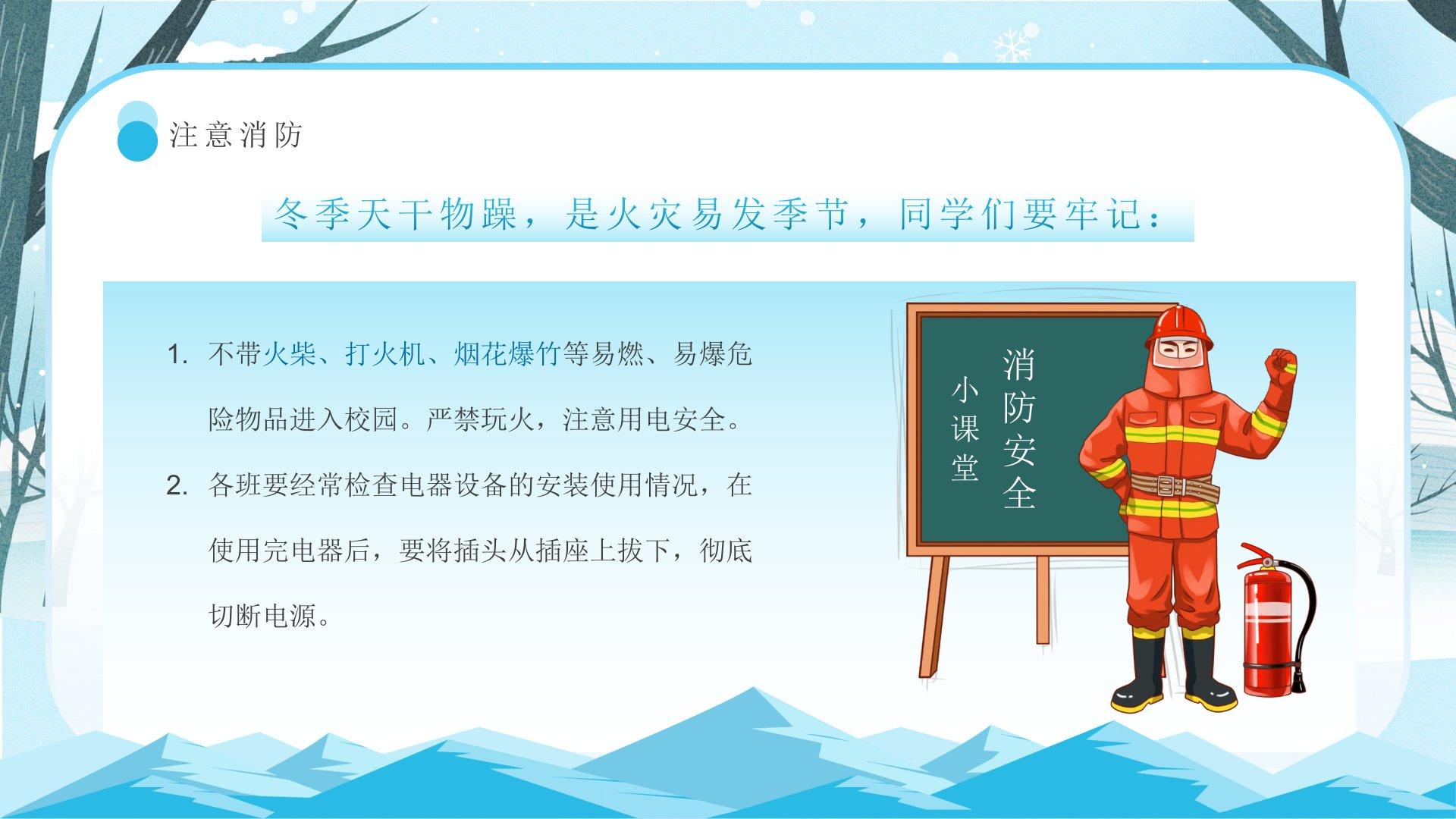 注意消防

冬季天干物躁，是火灾易发季节，同学们要牢记：

1. 不带火柴、打火机、烟花爆竹等易燃、易爆危险物品进入校园。严禁玩火，注意用电安全。

2. 各班要经常检查电器设备的安装使用情况，在使用完电器后，要将插头从插座上拔下，彻底切断电源。

消防安全
小课堂